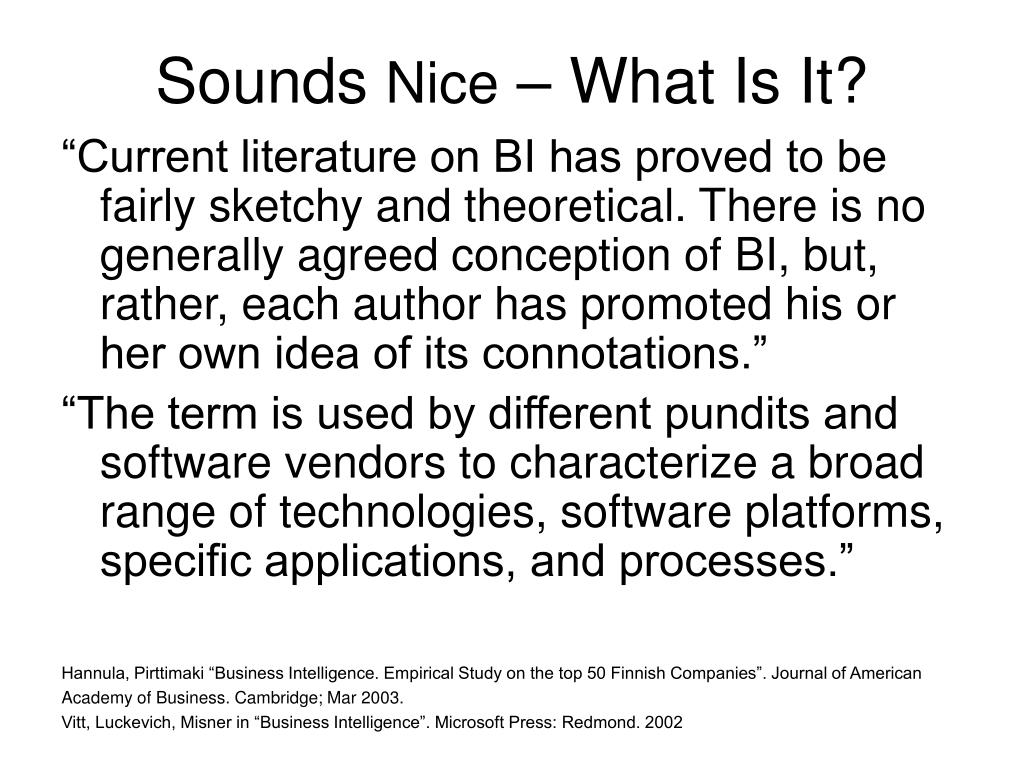 Sounds Nice – What Is It?

“Current literature on BI has proved to be fairly sketchy and theoretical. There is no generally agreed conception of BI, but, rather, each author has promoted his or her own idea of its connotations.”

“The term is used by different pundits and software vendors to characterize a broad range of technologies, software platforms, specific applications, and processes.”

Hannula, Pirttimaki “Business Intelligence. Empirical Study on the top 50 Finnish Companies”. Journal of American Academy of Business. Cambridge; Mar 2003.

Vitt, Luckevich, Misner in “Business Intelligence”. Microsoft Press: Redmond. 2002